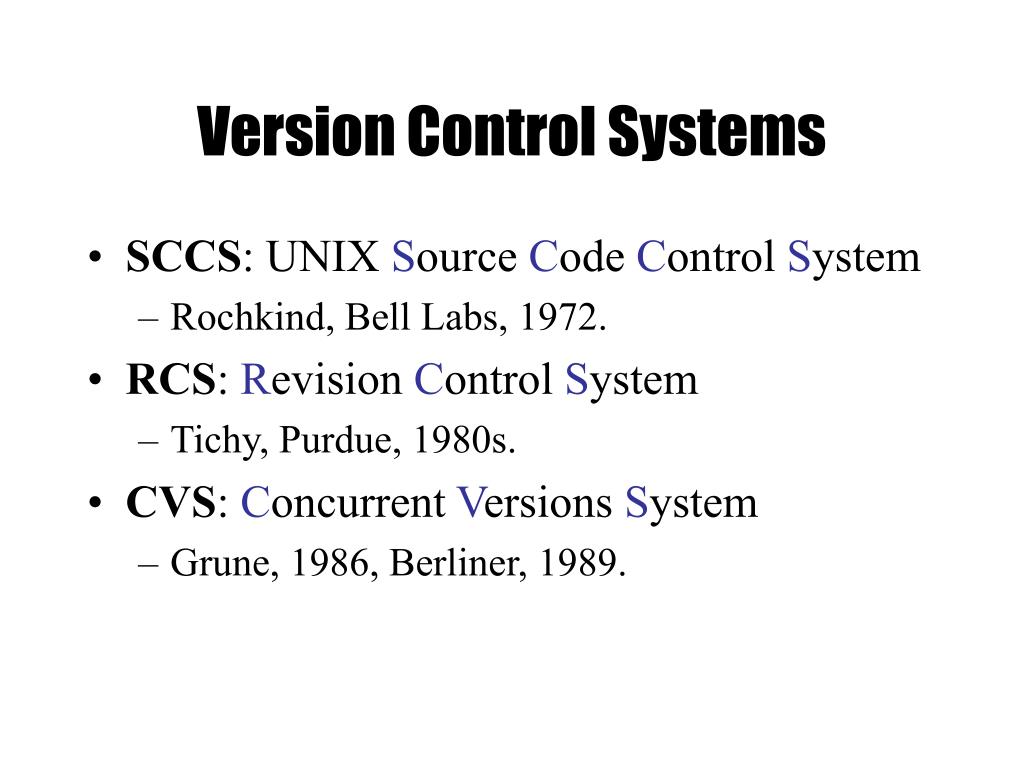 Version Control Systems

• SCCS: UNIX Source Code Control System
– Rochkind, Bell Labs, 1972.
• RCS: Revision Control System
– Tichy, Purdue, 1980s.
• CVS: Concurrent Versions System
– Grune, 1986, Berliner, 1989.